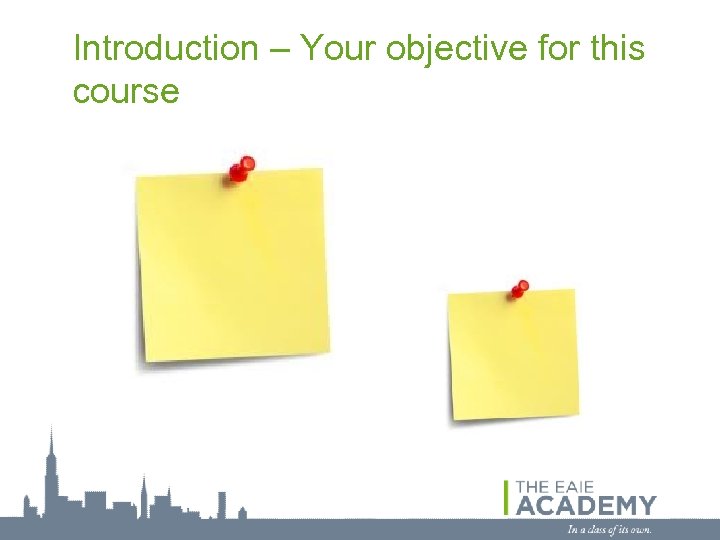 Introduction – Your objective for this course

THE EAIE ACADEMY

In a class of its own.